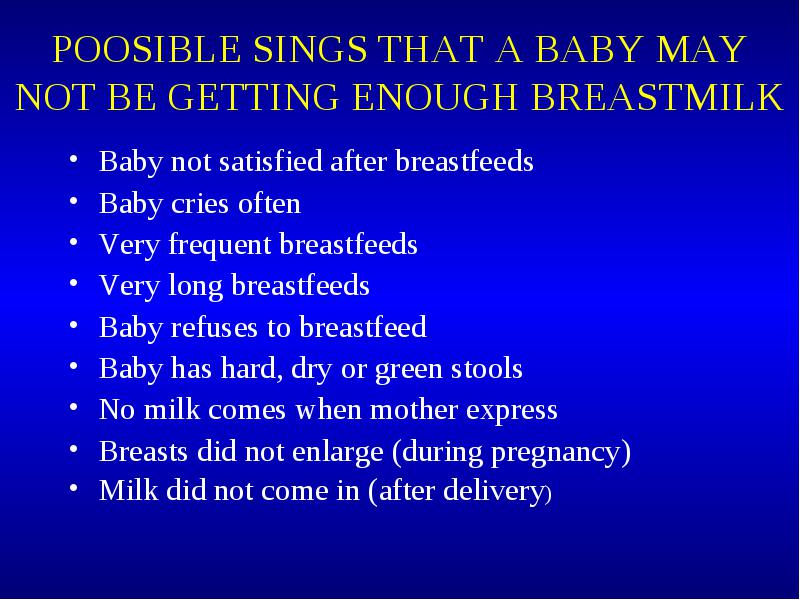 POOSIBLE SINGS THAT A BABY MAY NOT BE GETTING ENOUGH BREASTMILK

• Baby not satisfied after breastfeeds
• Baby cries often
• Very frequent breastfeeds
• Very long breastfeeds
• Baby refuses to breastfeed
• Baby has hard, dry or green stools
• No milk comes when mother express
• Breasts did not enlarge (during pregnancy)
• Milk did not come in (after delivery)